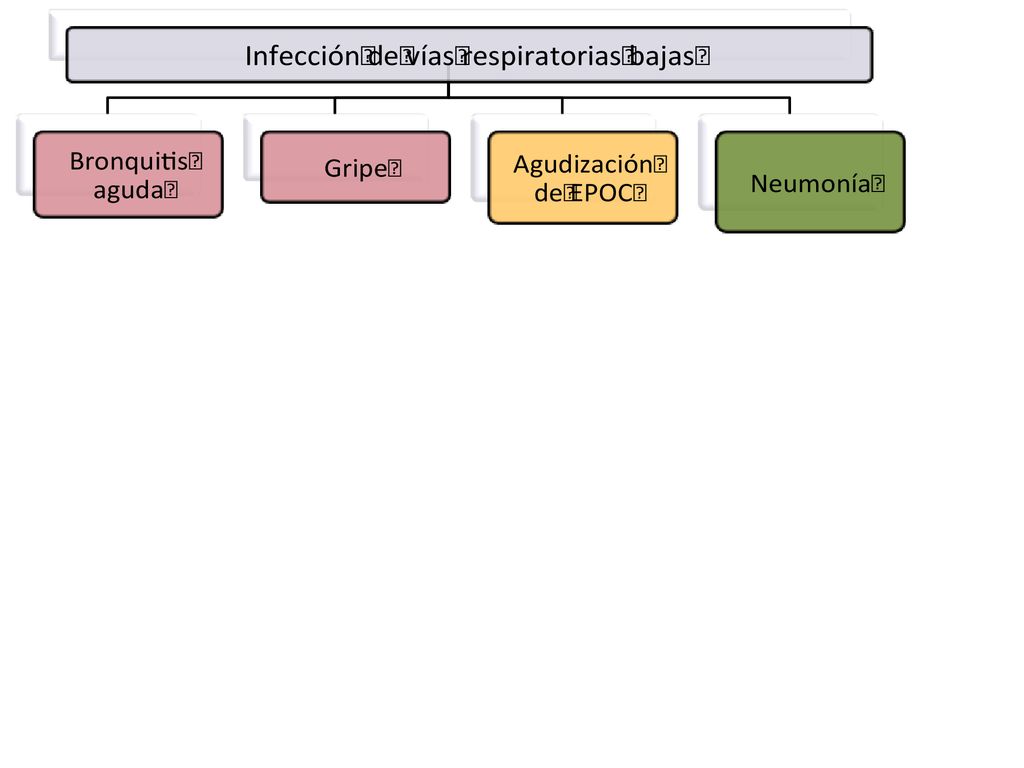 Infección de vías respiratorias bajas

Bronquitis aguda

Gripe

Agudización de EPOC

Neumonía